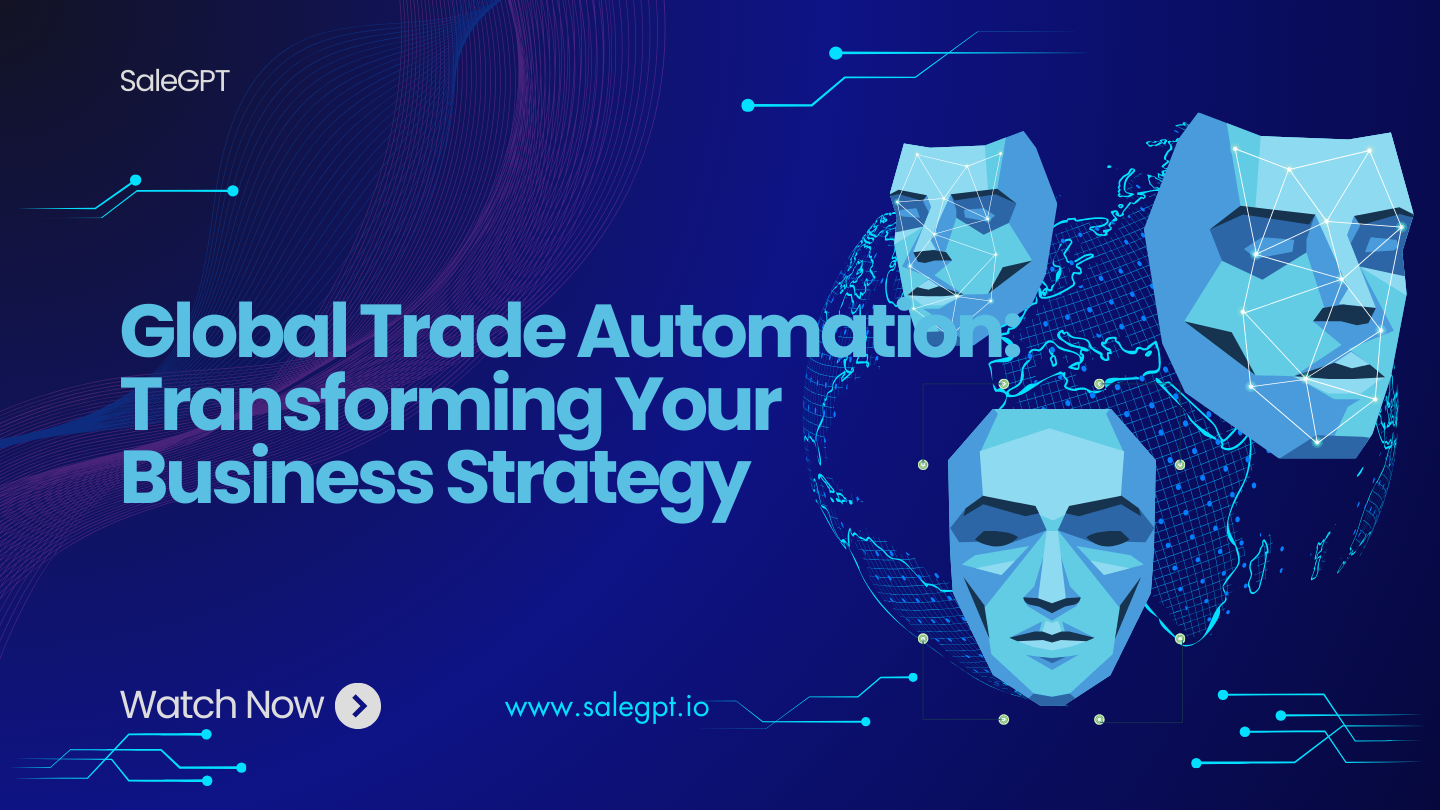 SaleGPT

Global Trade Automation: Transforming Your Business Strategy

Watch Now

www.salegpt.io